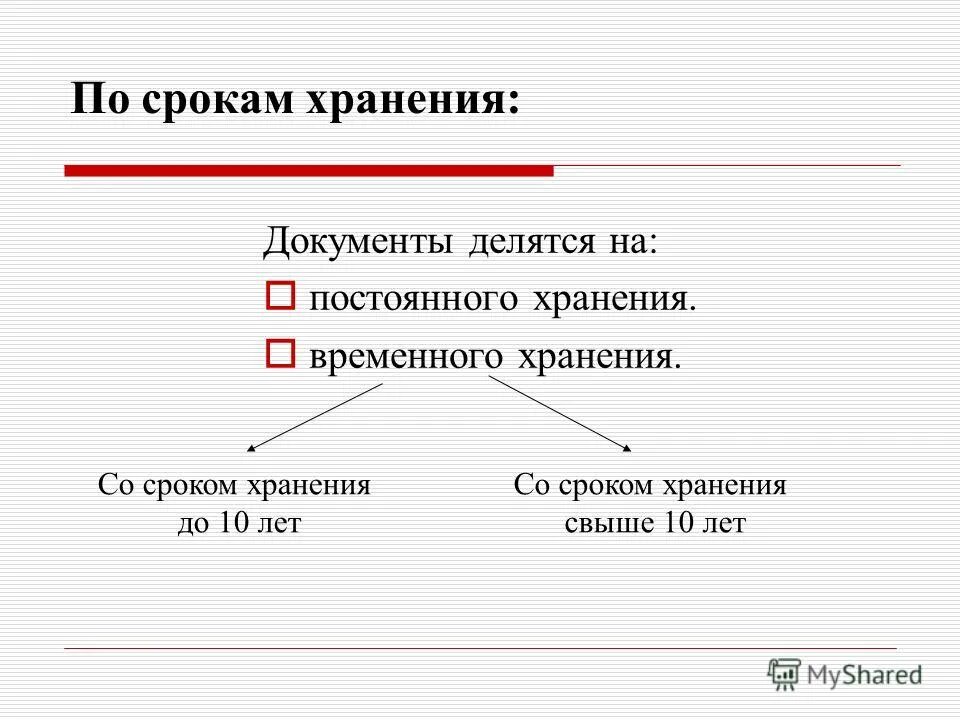 По срокам хранения:

Документы делятся на:
постоянного хранения.
временного хранения.

Со сроком хранения до 10 лет

Со сроком хранения свыше 10 лет

MyShared